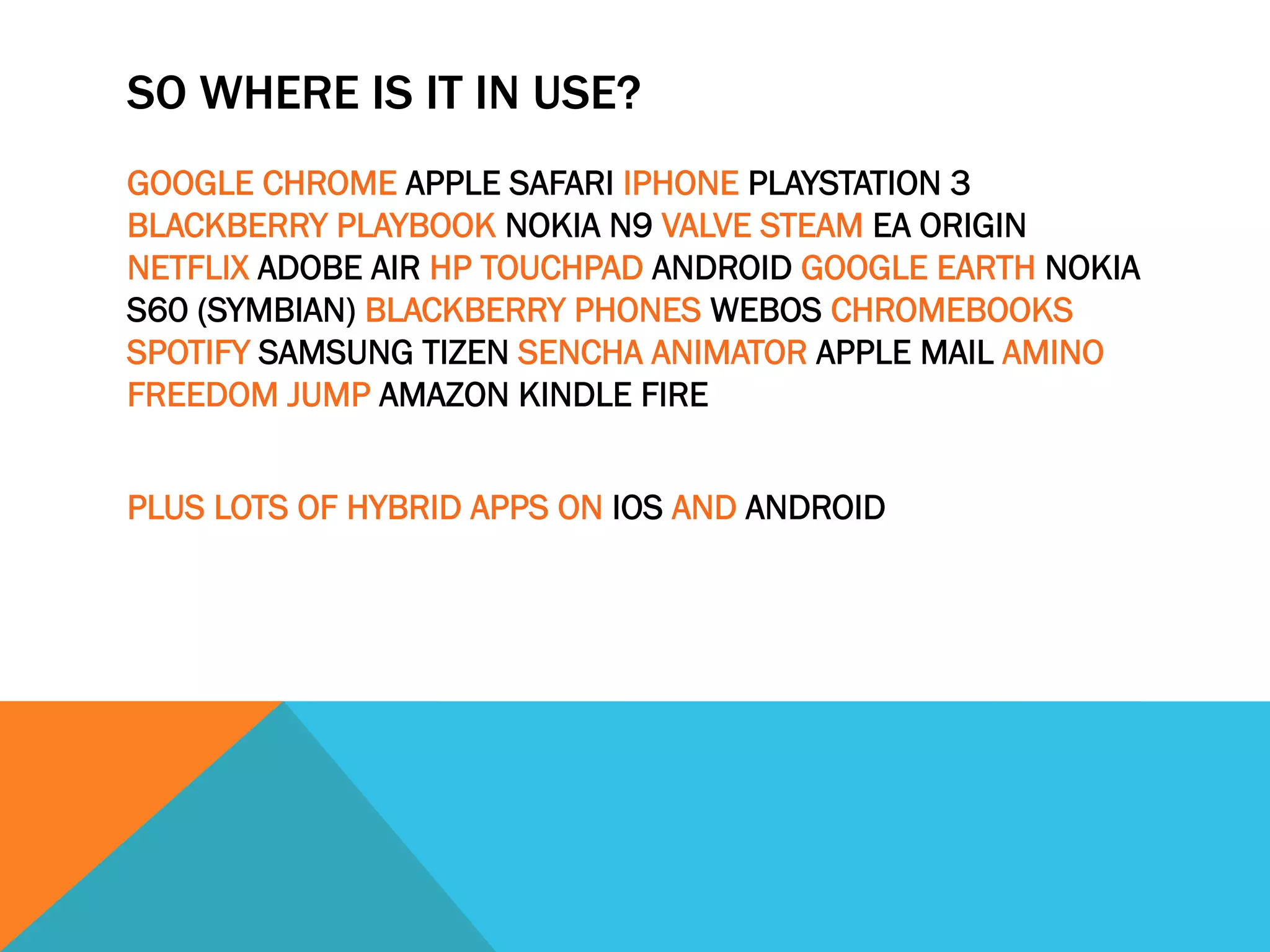 SO WHERE IS IT IN USE?

GOOGLE CHROME APPLE SAFARI IPHONE PLAYSTATION 3 BLACKBERRY PLAYBOOK NOKIA N9 VALVE STEAM EA ORIGIN NETFLIX ADOBE AIR HP TOUCHPAD ANDROID GOOGLE EARTH NOKIA S60 (SYMBIAN) BLACKBERRY PHONES WEBOS CHROMEBOOKS SPOTIFY SAMSUNG TIZEN SENCHA ANIMATOR APPLE MAIL AMINO FREEDOM JUMP AMAZON KINDLE FIRE

PLUS LOTS OF HYBRID APPS ON IOS AND ANDROID